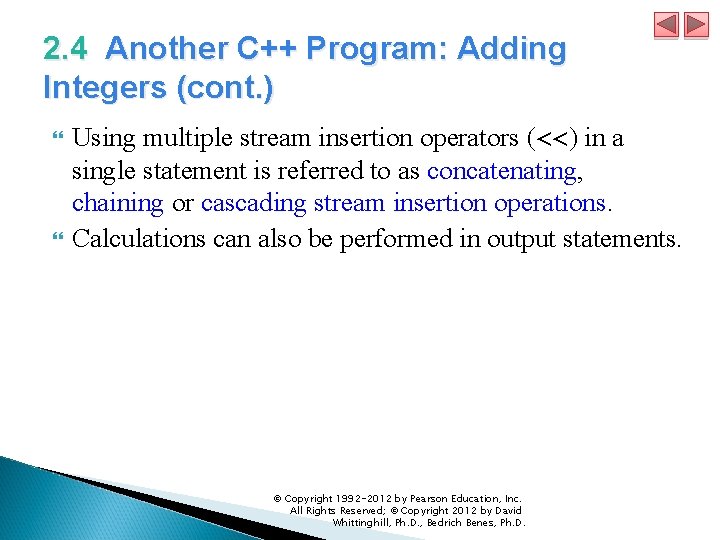 2.4 Another C++ Program: Adding Integers (cont.)

Using multiple stream insertion operators (<<) in a single statement is referred to as concatenating, chaining or cascading stream insertion operations.

Calculations can also be performed in output statements.

© Copyright 1992-2012 by Pearson Education, Inc. All Rights Reserved; © Copyright 2012 by David Whittinghill, Ph.D., Bedrich Benes, Ph.D.